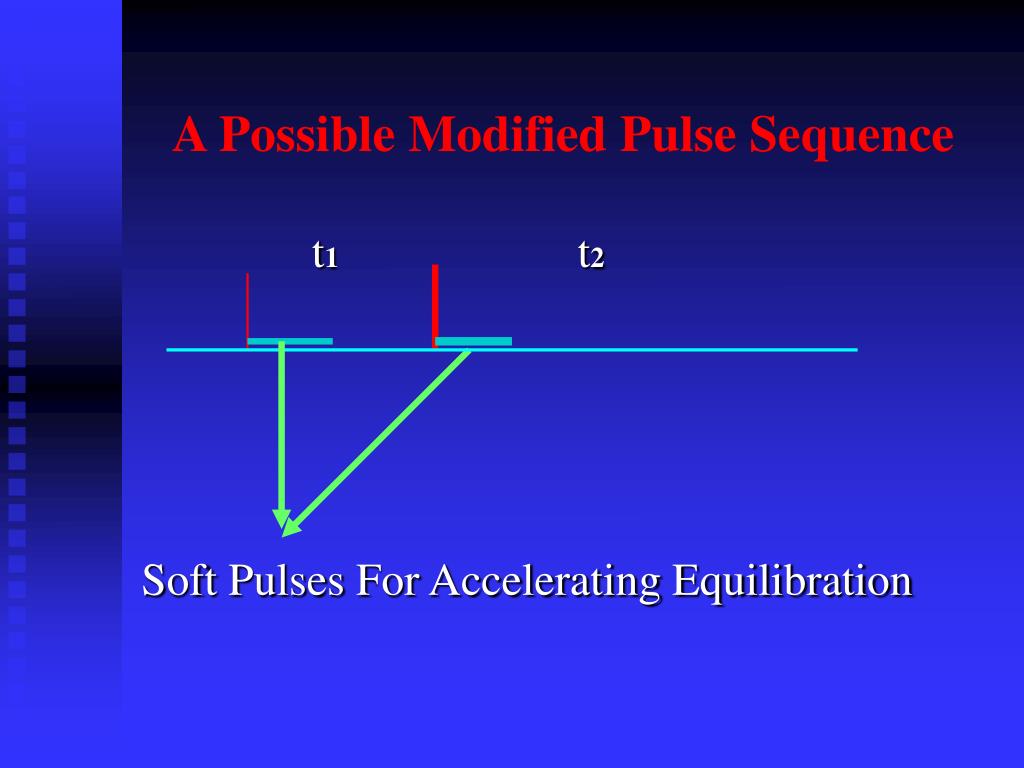 A Possible Modified Pulse Sequence

$t_1$

$t_2$

Soft Pulses For Accelerating Equilibration